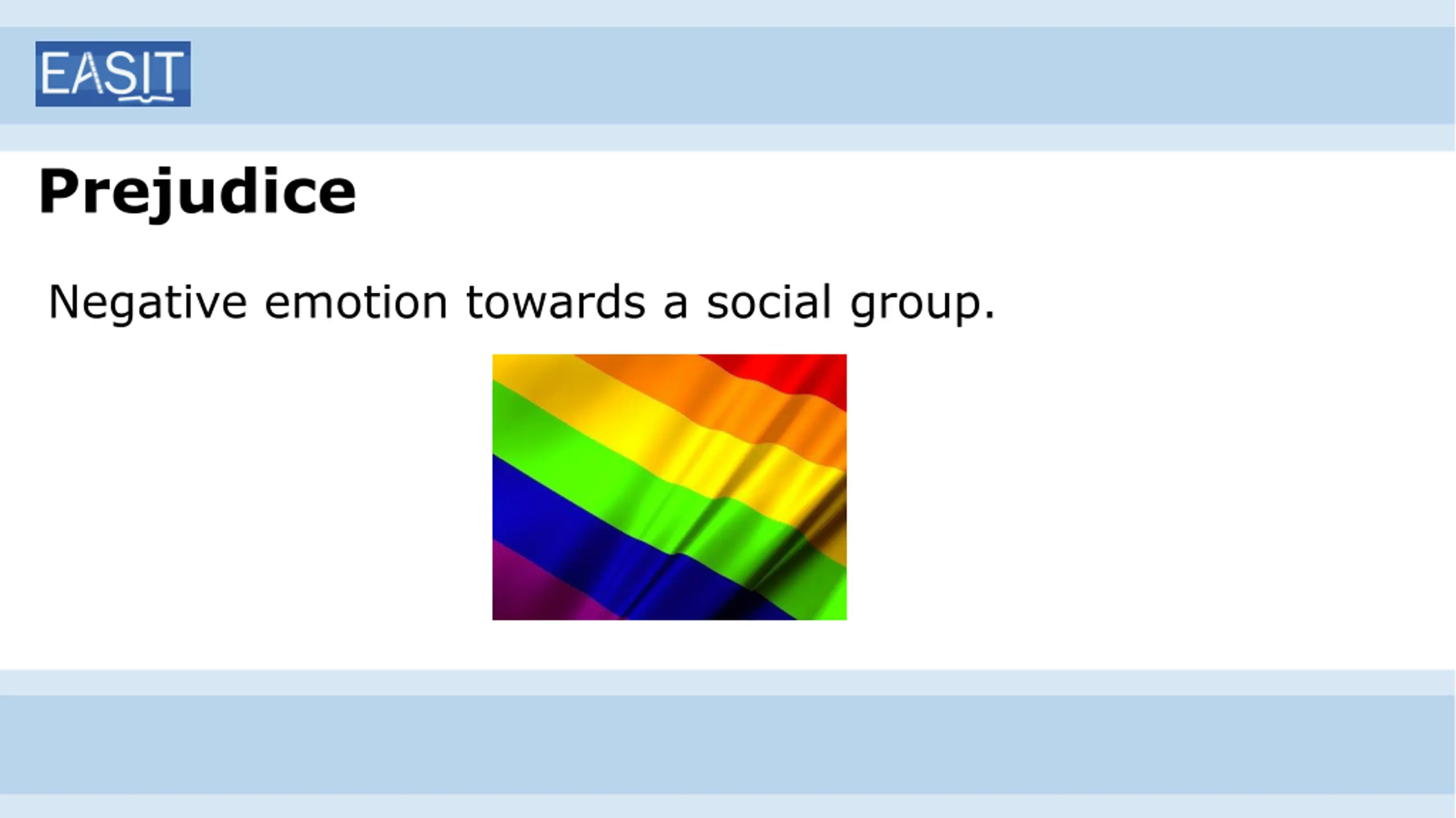 EASIT

Prejudice

Negative emotion towards a social group.